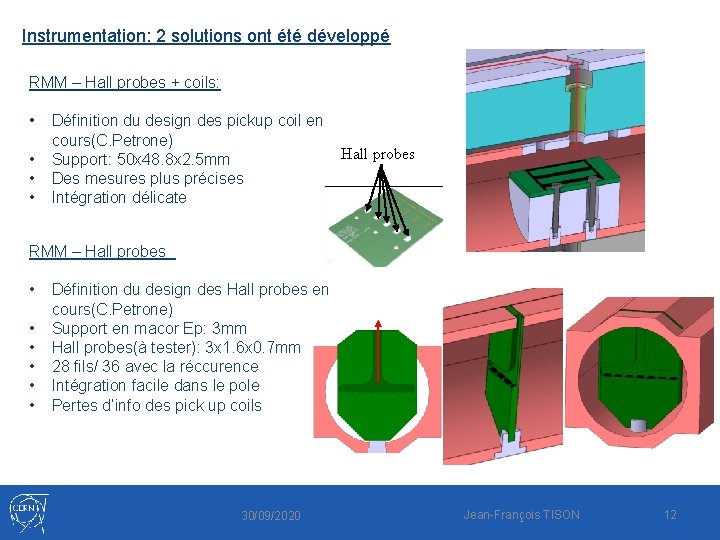 Instrumentation: 2 solutions ont été développé

RMM – Hall probes + coils:

• Définition du design des pickup coil en cours(C.Petrone)
• Support: 50x48.8x2.5mm
• Des mesures plus précises
• Intégration délicate

Hall probes

RMM – Hall probes

• Définition du design des Hall probes en cours(C.Petrone)
• Support en macor Ep: 3mm
• Hall probes(à tester): 3x1.6x0.7mm
• 28 fils/ 36 avec la réccurence
• Intégration facile dans le pole
• Pertes d'info des pick up coils

CERN

30/09/2020

Jean-François TISON

12